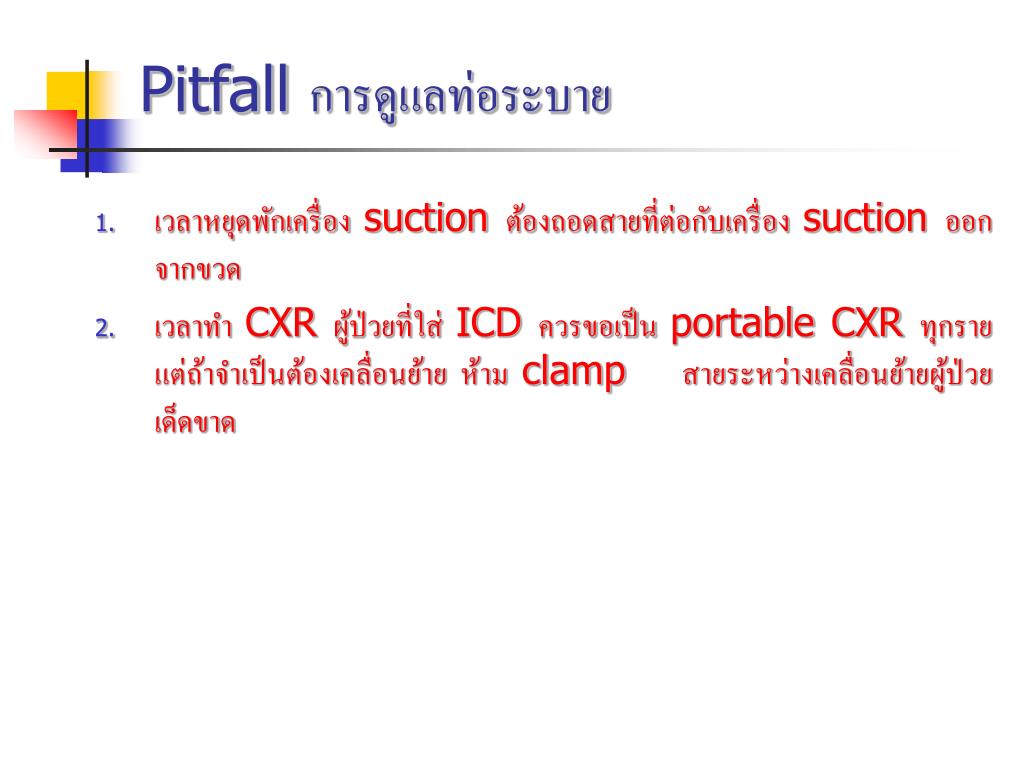 Pitfall การดูแลท่อระบาย

1. เวลาหยุดพักเครื่อง suction ต้องถอดสายที่ต่อกับเครื่อง suction ออกจากขวด
2. เวลาทำ CXR ผู้ป่วยที่ใส่ ICD ควรขอเป็น portable CXR ทุกราย แต่ถ้าจำเป็นต้องเคลื่อนย้าย ห้าม clamp สายระหว่างเคลื่อนย้ายผู้ป่วยเด็ดขาด